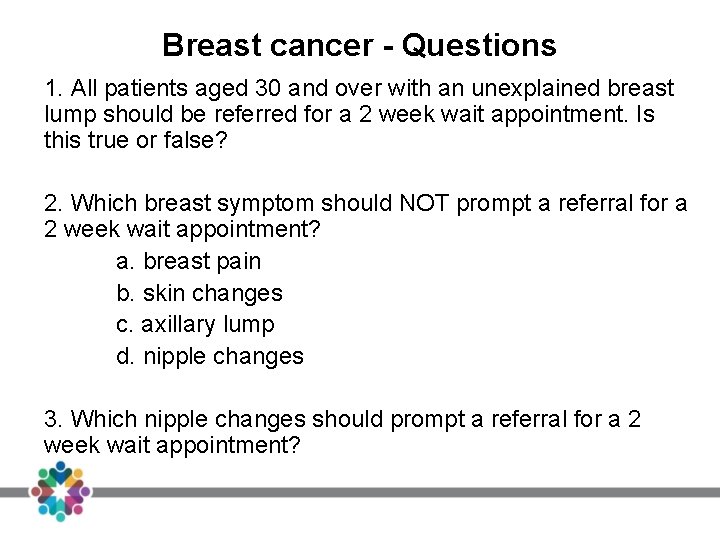 Breast cancer - Questions

1. All patients aged 30 and over with an unexplained breast lump should be referred for a 2 week wait appointment. Is this true or false?

2. Which breast symptom should NOT prompt a referral for a 2 week wait appointment?

a. breast pain

b. skin changes

c. axillary lump

d. nipple changes

3. Which nipple changes should prompt a referral for a 2 week wait appointment?